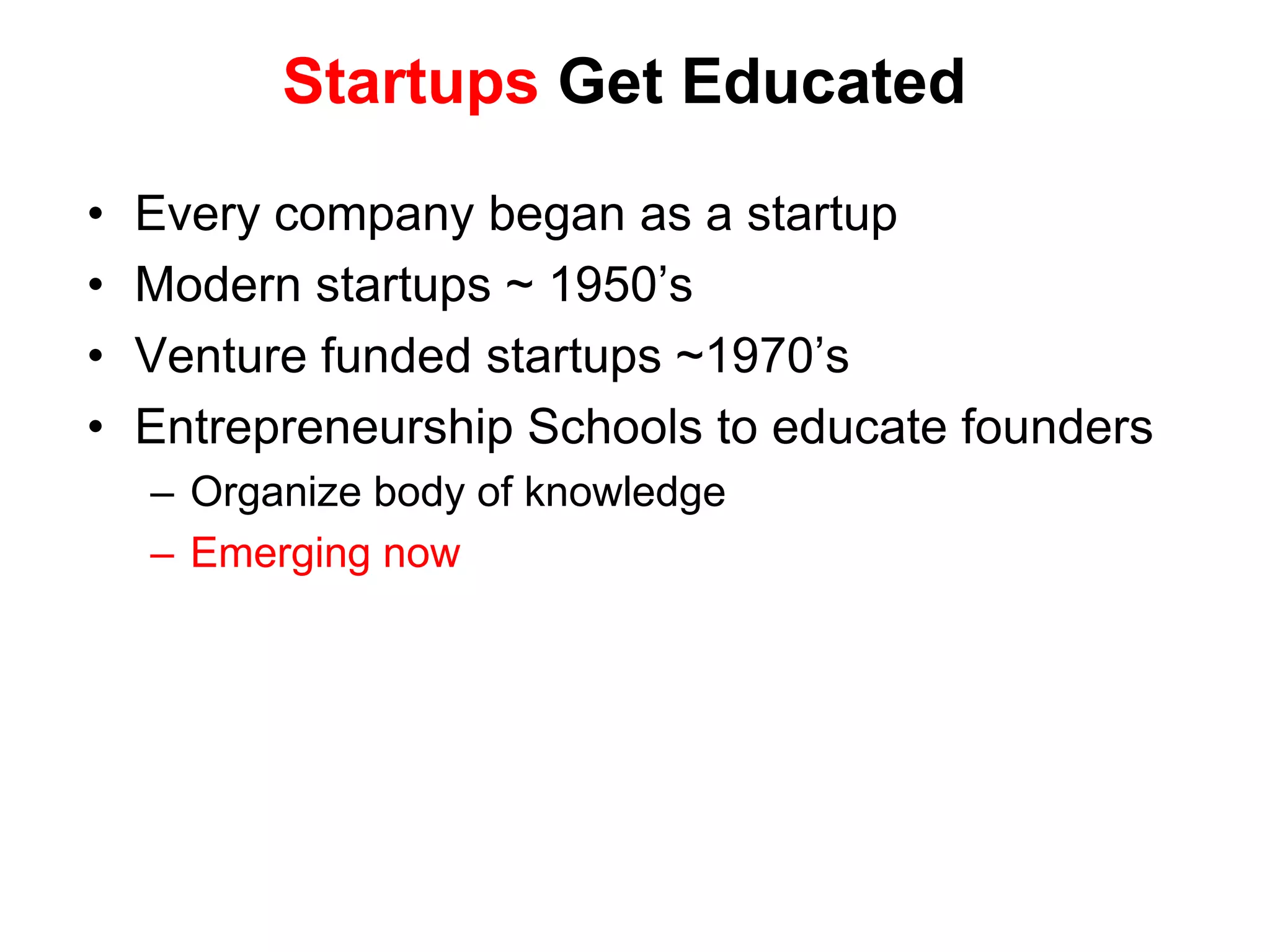 Startups Get Educated

• Every company began as a startup
• Modern startups ~ 1950’s
• Venture funded startups ~1970’s
• Entrepreneurship Schools to educate founders
– Organize body of knowledge
– Emerging now